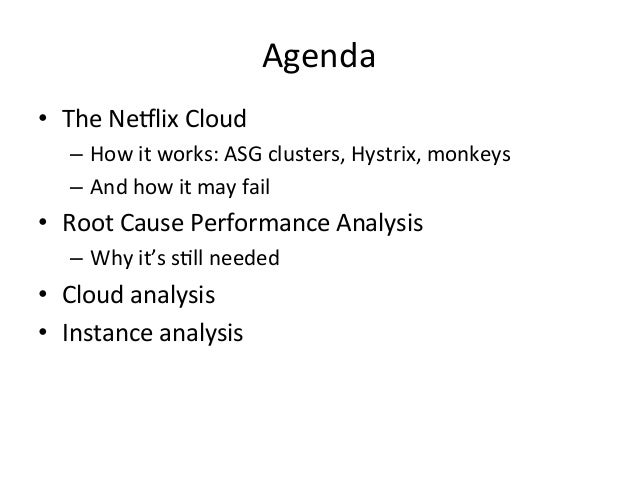 Agenda

• The Netflix Cloud
  – How it works: ASG clusters, Hystrix, monkeys
  – And how it may fail
• Root Cause Performance Analysis
  – Why it's still needed
• Cloud analysis
• Instance analysis